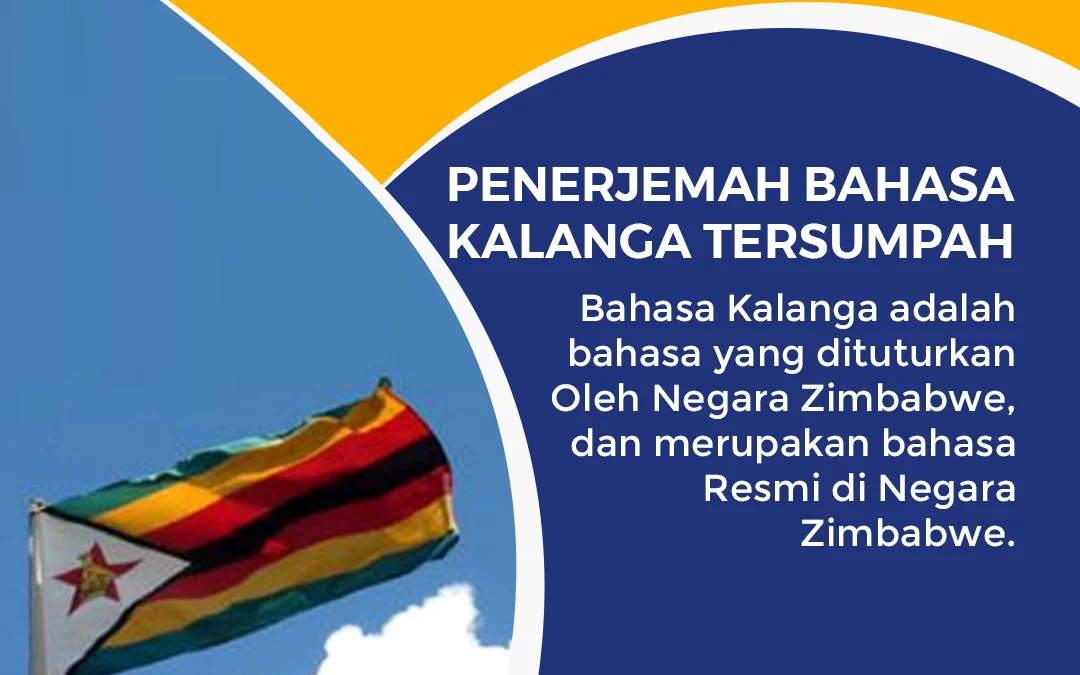 PENERJEMAH BAHASA KALANGA TERSUMPAH

Bahasa Kalanga adalah bahasa yang dituturkan Oleh Negara Zimbabwe, dan merupakan bahasa Resmi di Negara Zimbabwe.